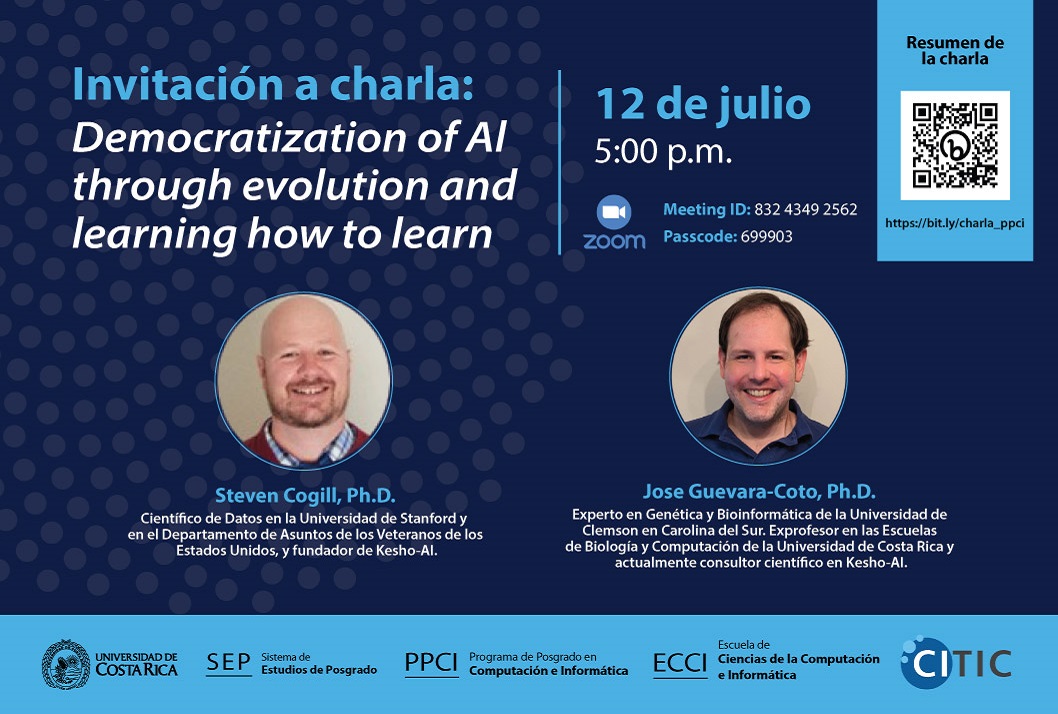 Invitación a charla:
Democratization of AI through evolution and learning how to learn

12 de julio
5:00 p.m.

zoom
Meeting ID: 832 4349 2562
Passcode: 699903

Resumen de la charla

https://bit.ly/charla_ppci

Steven Cogill, Ph.D.
Científico de Datos en la Universidad de Stanford y en el Departamento de Asuntos de los Veteranos de los Estados Unidos, y fundador de Kesho-AI.

Jose Guevara-Coto, Ph.D.
Experto en Genética y Bioinformática de la Universidad de Clemson en Carolina del Sur. Exprofesor en las Escuelas de Biología y Computación de la Universidad de Costa Rica y actualmente consultor científico en Kesho-AI.

UNIVERSIDAD DE COSTA RICA
SEP Sistema de Estudios de Posgrado
PPCI Programa de Posgrado en Computación e Informática
ECCI Escuela de Ciencias de la Computación e Informática
CITIC